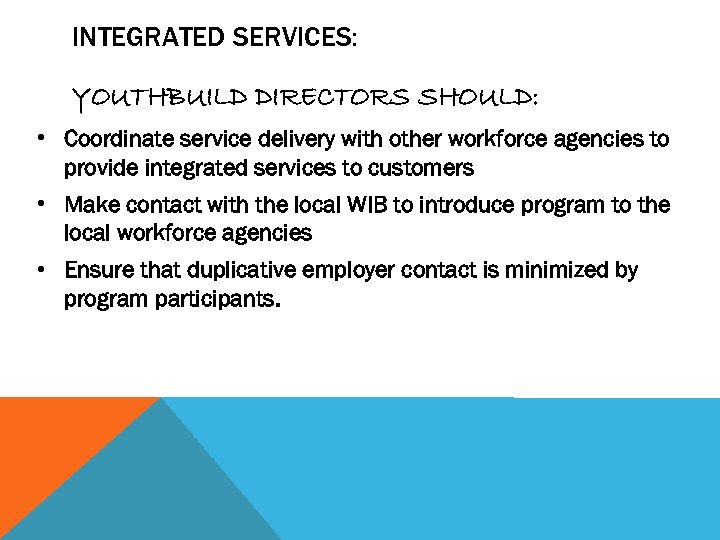 INTEGRATED SERVICES:

YOUTHBUILD DIRECTORS SHOULD:

• Coordinate service delivery with other workforce agencies to provide integrated services to customers
• Make contact with the local WIB to introduce program to the local workforce agencies
• Ensure that duplicative employer contact is minimized by program participants.